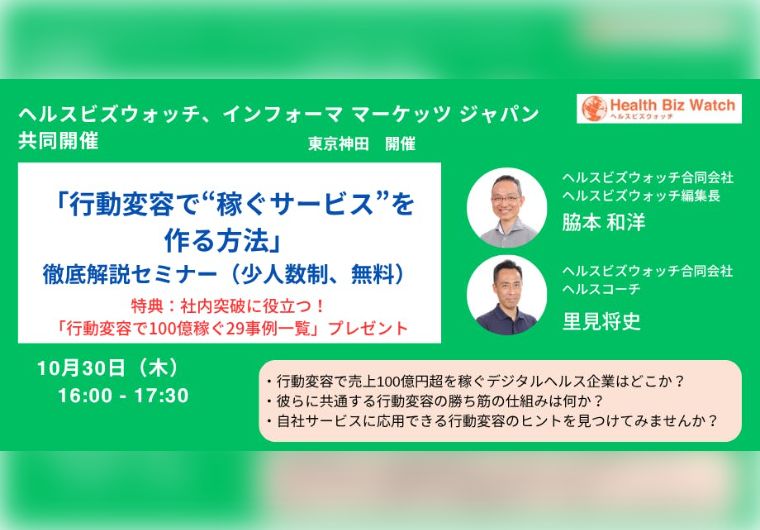 ヘルスビズウォッチ、インフォーマ マーケッツ ジャパン
共同開催

東京神田　開催

Health Biz Watch
ヘルスビズウォッチ

「行動変容で“稼ぐサービス”を作る方法」
徹底解説セミナー（少人数制、無料）

特典：社内突破に役立つ！
「行動変容で100億稼ぐ29事例一覧」プレゼント

ヘルスビズウォッチ合同会社
ヘルスビズウォッチ編集長
脇本 和洋

ヘルスビズウォッチ合同会社
ヘルスコーチ
里見将史

10月30日（木）
16:00 - 17:30

・行動変容で売上100億円超を稼ぐデジタルヘルス企業はどこか？
・彼らに共通する行動変容の勝ち筋の仕組みは何か？
・自社サービスに応用できる行動変容のヒントを見つけてみませんか？